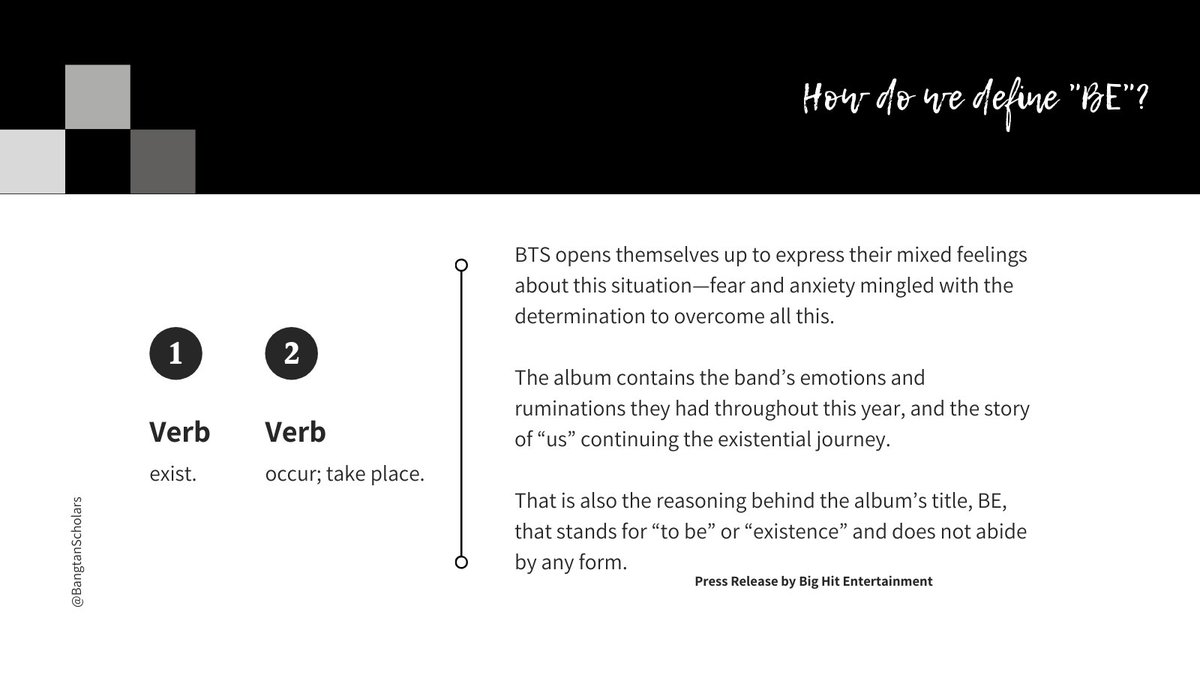 How do we define "BE"?

1

Verb

exist.

2

Verb

occur; take place.

BTS opens themselves up to express their mixed feelings about this situation—fear and anxiety mingled with the determination to overcome all this.

The album contains the band's emotions and ruminations they had throughout this year, and the story of "us" continuing the existential journey.

That is also the reasoning behind the album's title, BE, that stands for "to be" or "existence" and does not abide by any form.

Press Release by Big Hit Entertainment

@BangtanScholars